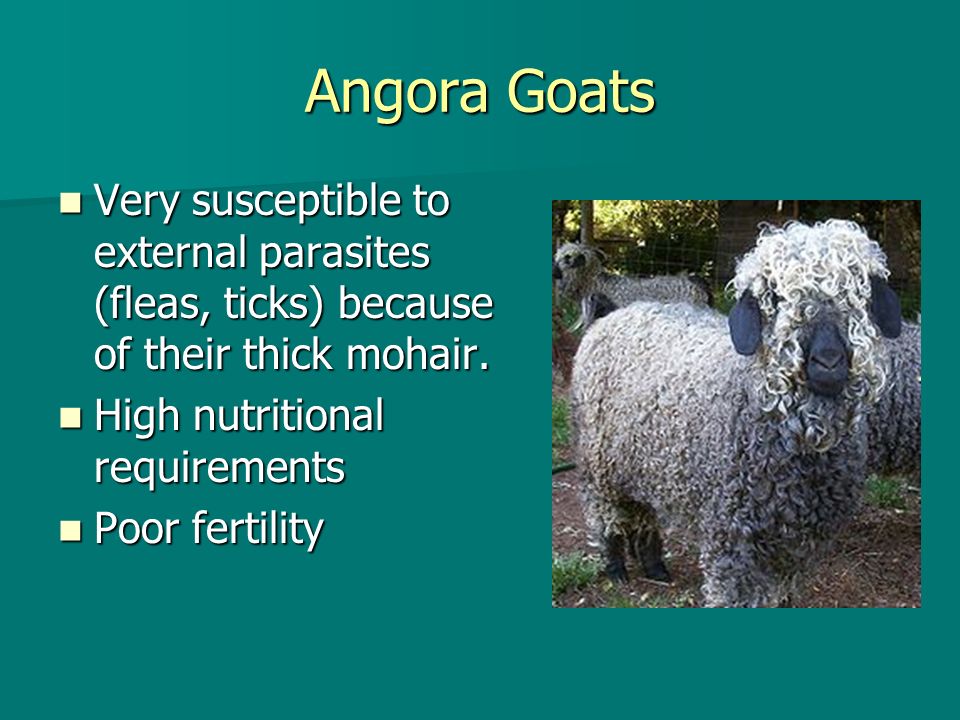 Angora Goats

- Very susceptible to external parasites (fleas, ticks) because of their thick mohair.
- High nutritional requirements
- Poor fertility